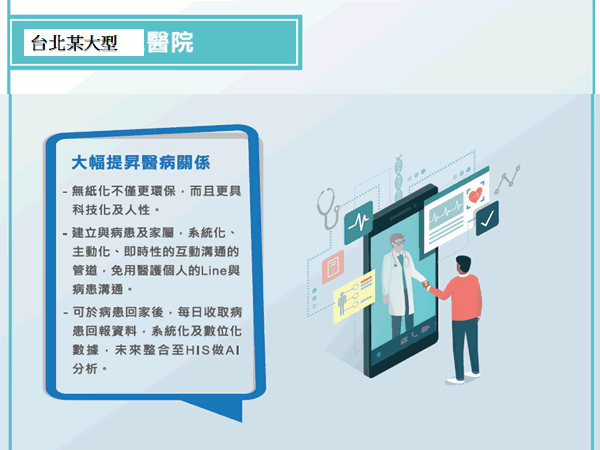 台北某大型 醫院

大幅提昇醫病關係

- 無紙化不僅更環保，而且更具科技化及人性。

- 建立與病患及家屬，系統化、主動化、即時性的互動溝通的管道，免用醫護個人的Line與病患溝通。

- 可於病患回家後，每日收取病患回報資料，系統化及數位化數據，未來整合至HIS做AI分析。